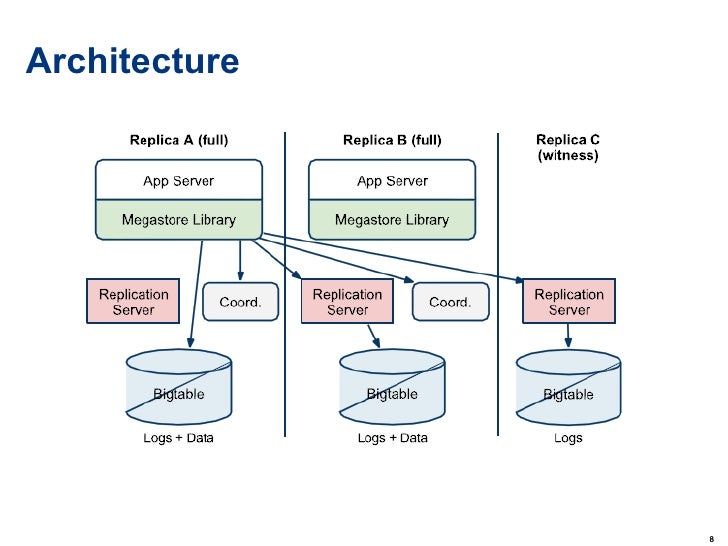 Architecture

Replica A (full)

App Server

Megastore Library

Replication Server

Coord.

Bigtable

Logs + Data

Replica B (full)

App Server

Megastore Library

Replication Server

Coord.

Bigtable

Logs + Data

Replica C (witness)

Replication Server

Bigtable

Logs

8